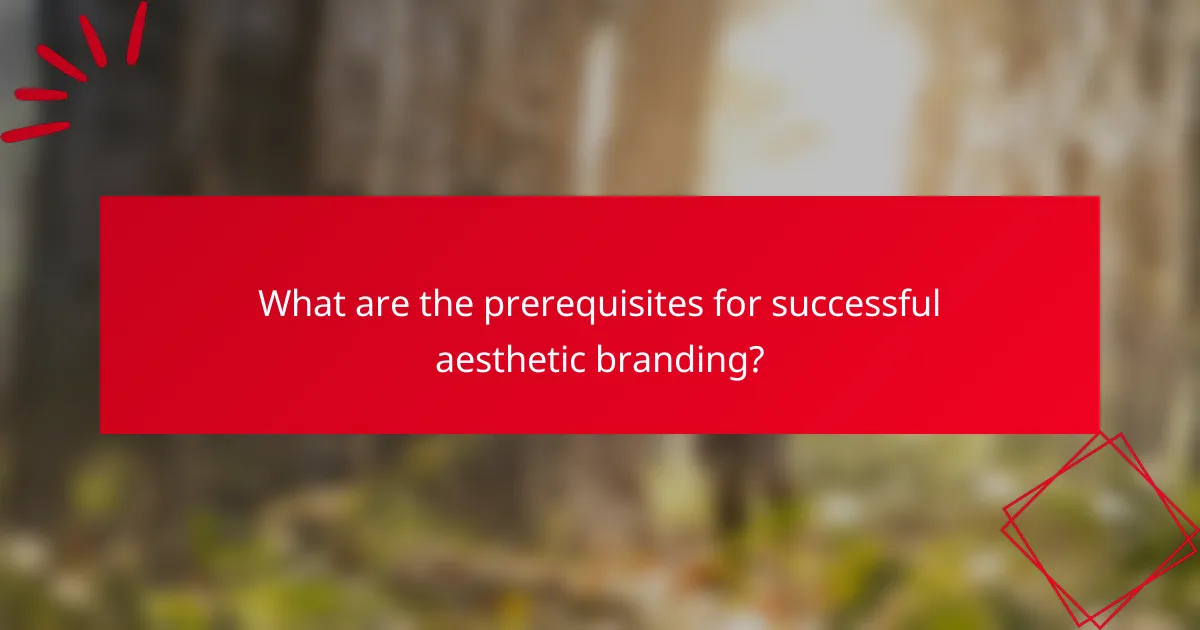 What are the prerequisites for successful aesthetic branding?